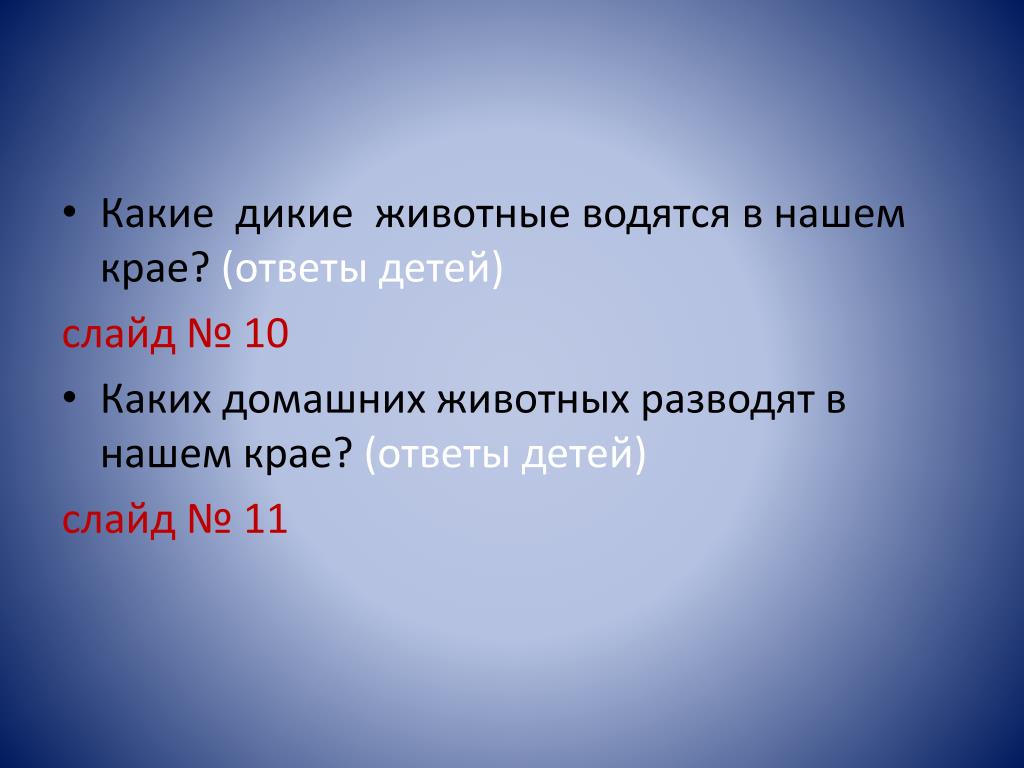 • Какие дикие животные водятся в нашем крае? (ответы детей)

слайд № 10

• Каких домашних животных разводят в нашем крае? (ответы детей)

слайд № 11